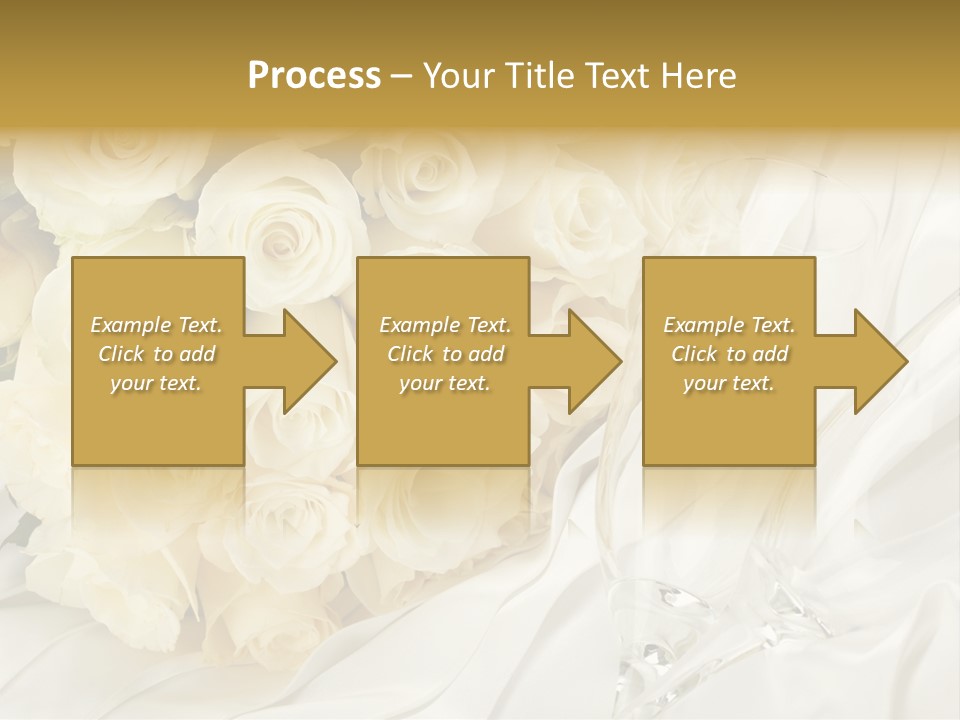 Process – Your Title Text Here

Example Text. Click to add your text.

Example Text. Click to add your text.

Example Text. Click to add your text.